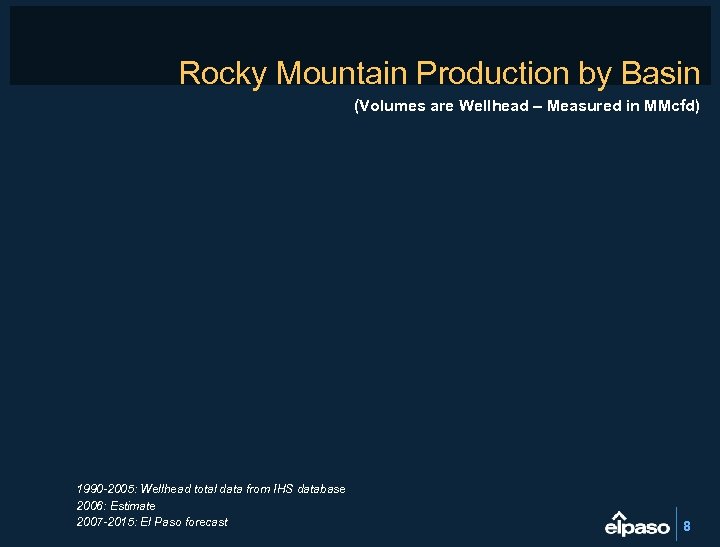 Rocky Mountain Production by Basin

(Volumes are Wellhead – Measured in MMcfd)

1990-2005: Wellhead total data from IHS database
2006: Estimate
2007-2015: El Paso forecast

elpaso

8